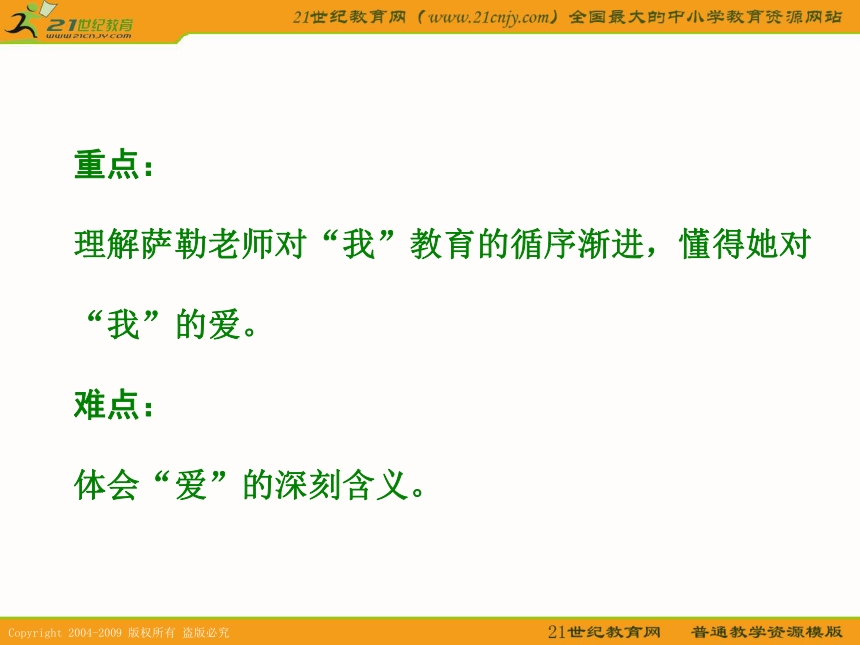 21世纪教育
www.21cnjy.com

21世纪教育网（www.21cnjy.com）全国最大的中小学教育资源网站

重点：

理解萨勒老师对“我”教育的循序渐进，懂得她对“我”的爱。

难点：

体会“爱”的深刻含义。

Copyright 2004-2009 版权所有 盗版必究

21世纪教育网　普通教学资源模版